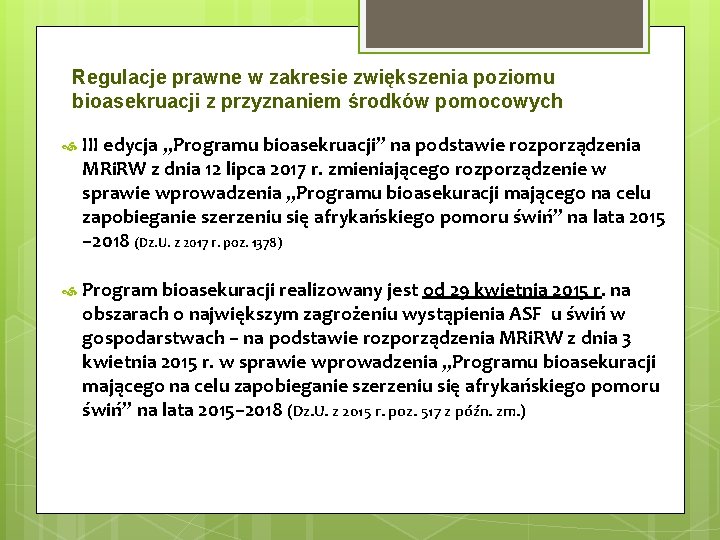 Regulacje prawne w zakresie zwiększenia poziomu bioasekruacji z przyznaniem środków pomocowych

III edycja „Programu bioasekruacji” na podstawie rozporządzenia MRiRW z dnia 12 lipca 2017 r. zmieniającego rozporządzenie w sprawie wprowadzenia „Programu bioasekuracji mającego na celu zapobieganie szerzeniu się afrykańskiego pomoru świń” na lata 2015 –2018 (Dz.U. z 2017 r. poz. 1378)

Program bioasekuracji realizowany jest od 29 kwietnia 2015 r. na obszarach o największym zagrożeniu wystąpienia ASF u świń w gospodarstwach – na podstawie rozporządzenia MRiRW z dnia 3 kwietnia 2015 r. w sprawie wprowadzenia „Programu bioasekuracji mającego na celu zapobieganie szerzeniu się afrykańskiego pomoru świń” na lata 2015–2018 (Dz.U. z 2015 r. poz. 517 z późn. zm.)